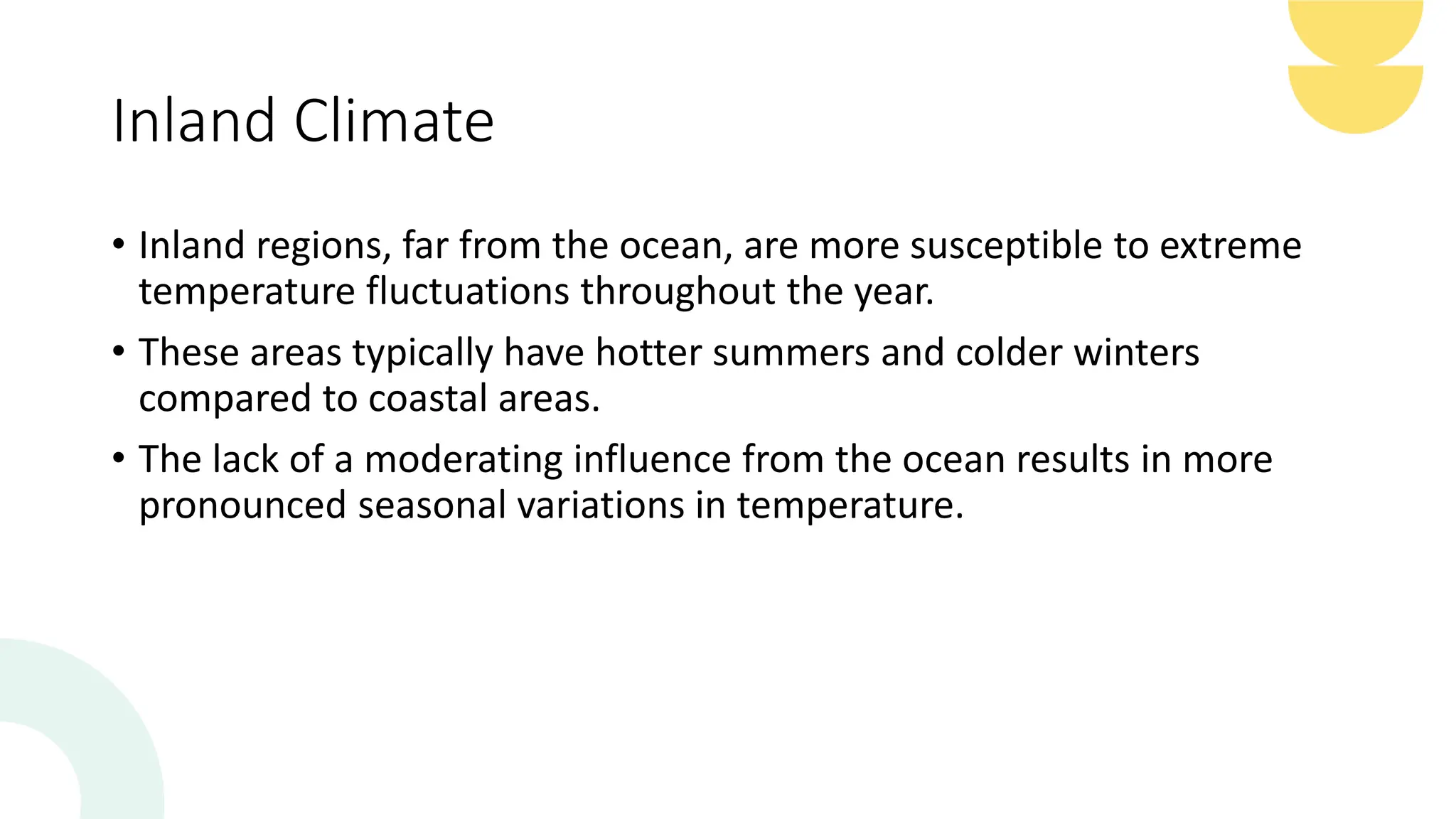 Inland Climate

• Inland regions, far from the ocean, are more susceptible to extreme temperature fluctuations throughout the year.

• These areas typically have hotter summers and colder winters compared to coastal areas.

• The lack of a moderating influence from the ocean results in more pronounced seasonal variations in temperature.